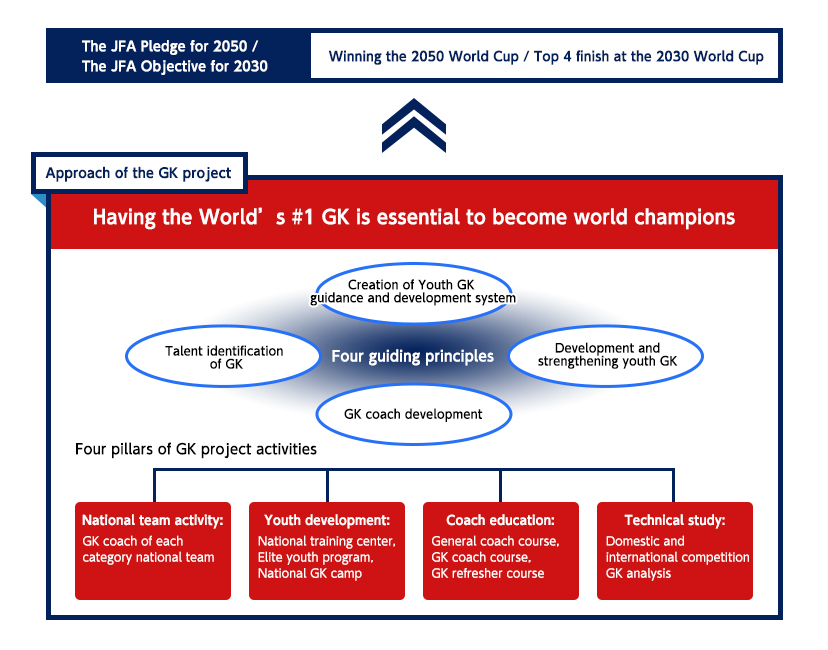 The JFA Pledge for 2050 / The JFA Objective for 2030

Winning the 2050 World Cup / Top 4 finish at the 2030 World Cup

Approach of the GK project

Having the World’s #1 GK is essential to become world champions

Creation of Youth GK guidance and development system

Talent identification of GK

Four guiding principles

Development and strengthening youth GK

GK coach development

Four pillars of GK project activities

National team activity: GK coach of each category national team

Youth development: National training center, Elite youth program, National GK camp

Coach education: General coach course, GK coach course, GK refresher course

Technical study: Domestic and international competition GK analysis